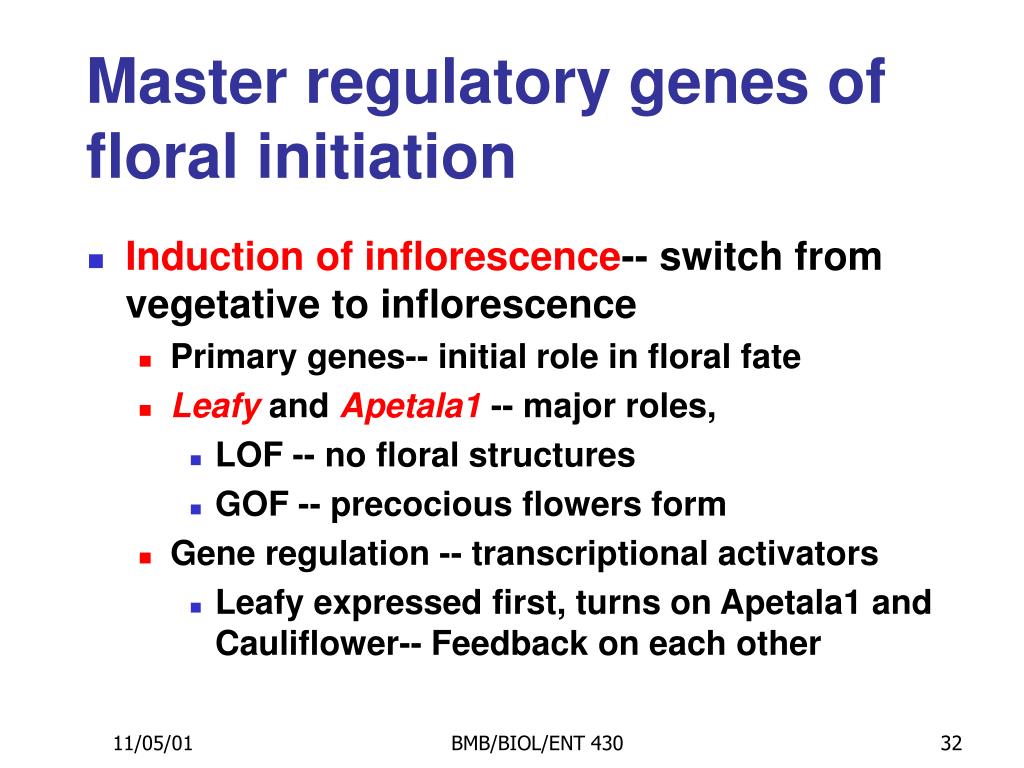 Master regulatory genes of floral initiation

Induction of inflorescence-- switch from vegetative to inflorescence

Primary genes-- initial role in floral fate

Leafy and Apetala1 -- major roles,

LOF -- no floral structures

GOF -- precocious flowers form

Gene regulation -- transcriptional activators

Leafy expressed first, turns on Apetala1 and Cauliflower-- Feedback on each other

11/05/01

BMB/BIOL/ENT 430

32